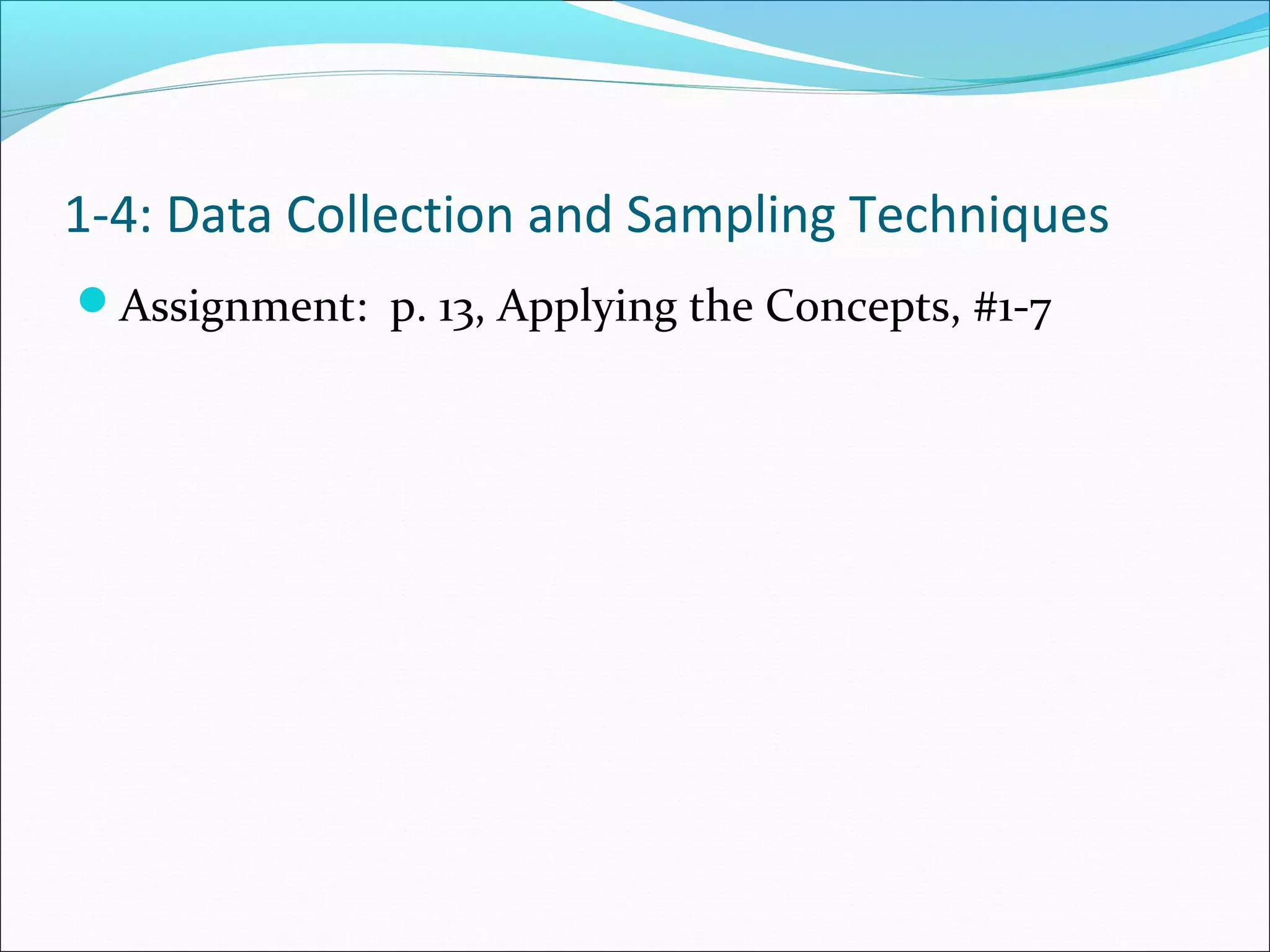 1-4: Data Collection and Sampling Techniques

Assignment: p. 13, Applying the Concepts, #1-7